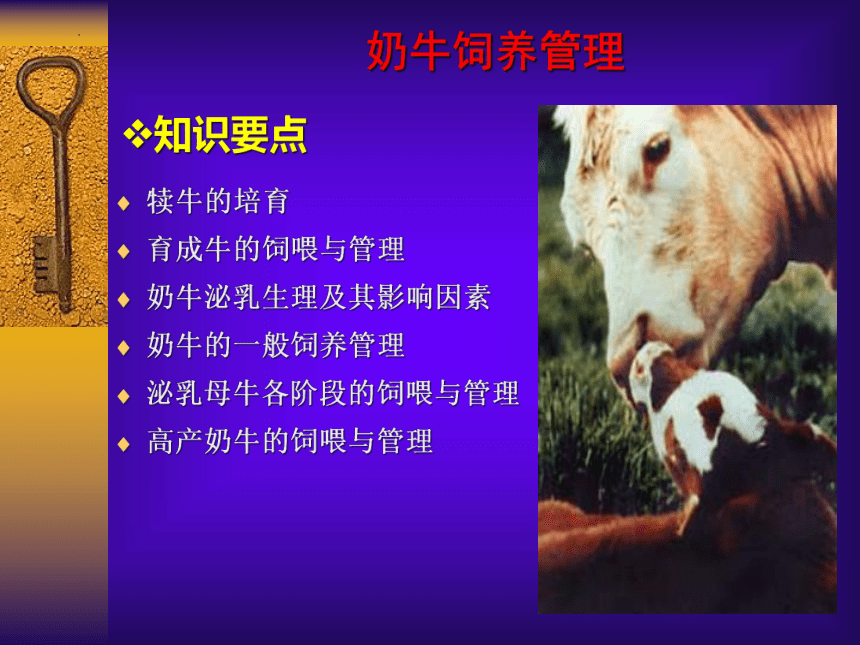 奶牛饲养管理

❖知识要点

♦ 犊牛的培育
♦ 育成牛的饲喂与管理
♦ 奶牛泌乳生理及其影响因素
♦ 奶牛的一般饲养管理
♦ 泌乳母牛各阶段的饲喂与管理
♦ 高产奶牛的饲喂与管理